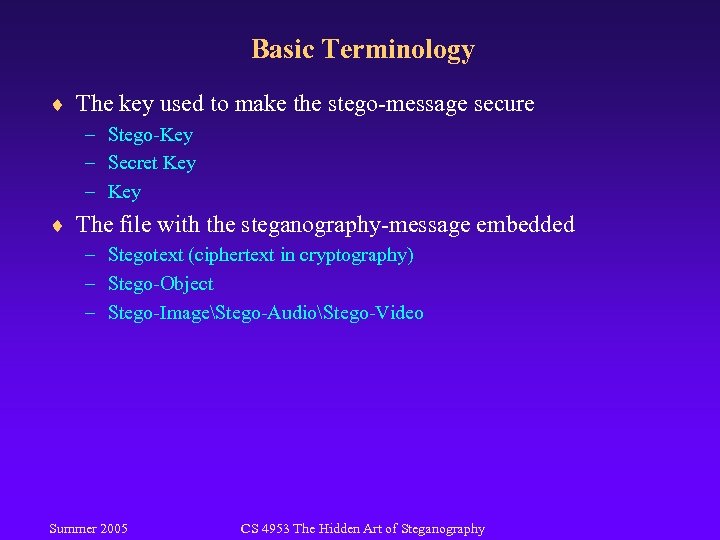 Basic Terminology

♦ The key used to make the stego-message secure
– Stego-Key
– Secret Key
– Key

♦ The file with the steganography-message embedded
– Stegotext (ciphertext in cryptography)
– Stego-Object
– Stego-Image\Stego-Audio\Stego-Video

Summer 2005 CS 4953 The Hidden Art of Steganography